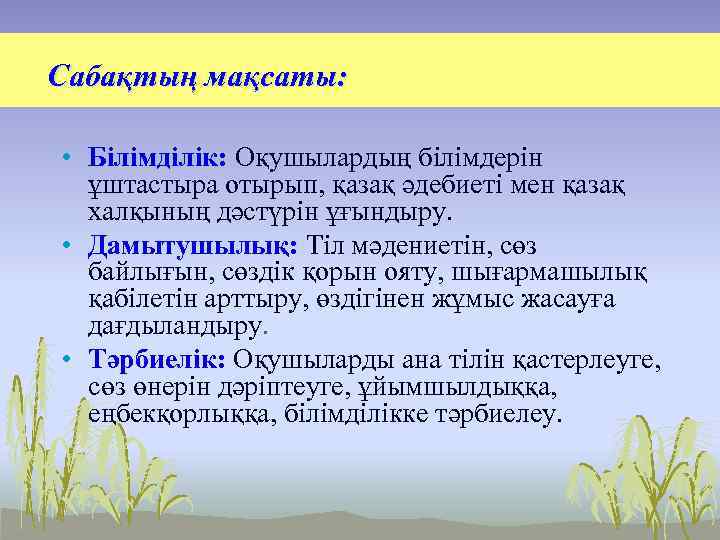 Сабақтың мақсаты:

• Білімділік: Оқушылардың білімдерін ұштастыра отырып, қазақ әдебиеті мен қазақ халқының дәстүрін ұғындыру.
• Дамытушылық: Тіл мәдениетін, сөз байлығын, сөздік қорын ояту, шығармашылық қабілетін арттыру, өздігінен жұмыс жасауға дағдыландыру.
• Тәрбиелік: Оқушыларды ана тілін қастерлеуге, сөз өнерін дәріптеуге, ұйымшылдыққа, еңбекқорлыққа, білімділікке тәрбиелеу.